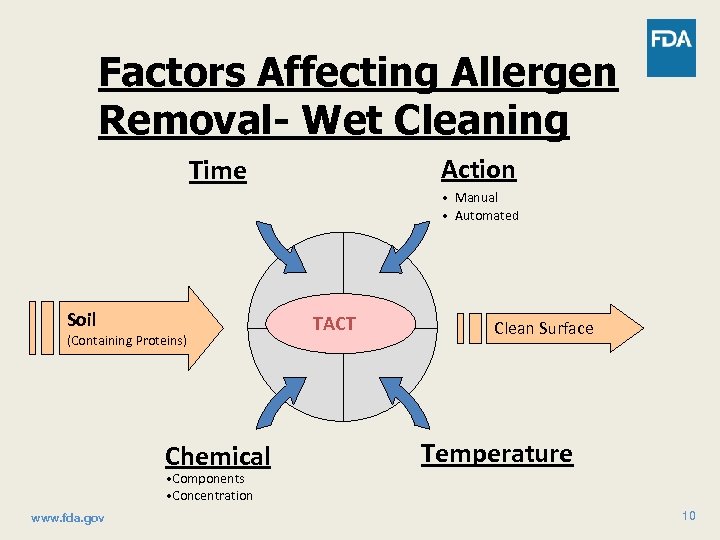 FDA

Factors Affecting Allergen Removal- Wet Cleaning

Time

Action
• Manual
• Automated

Soil
(Containing Proteins)

TACT

Clean Surface

Chemical
•Components
•Concentration

Temperature

www.fda.gov

10